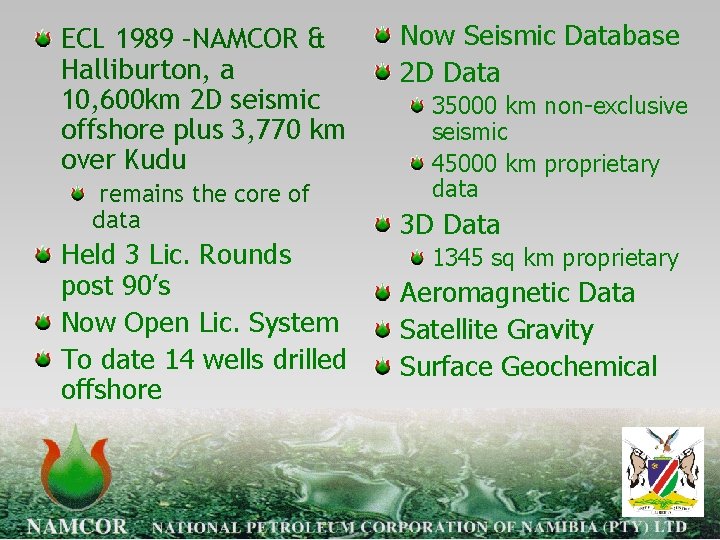 ECL 1989 -NAMCOR & Halliburton, a 10,600km 2D seismic offshore plus 3,770 km over Kudu

remains the core of data

Held 3 Lic. Rounds post 90's

Now Open Lic. System

To date 14 wells drilled offshore

Now Seismic Database

2D Data

35000 km non-exclusive seismic

45000 km proprietary data

3D Data

1345 sq km proprietary

Aeromagnetic Data

Satellite Gravity

Surface Geochemical

NAMCOR NATIONAL PETROLEUM CORPORATION OF NAMIBIA (PTY) LTD